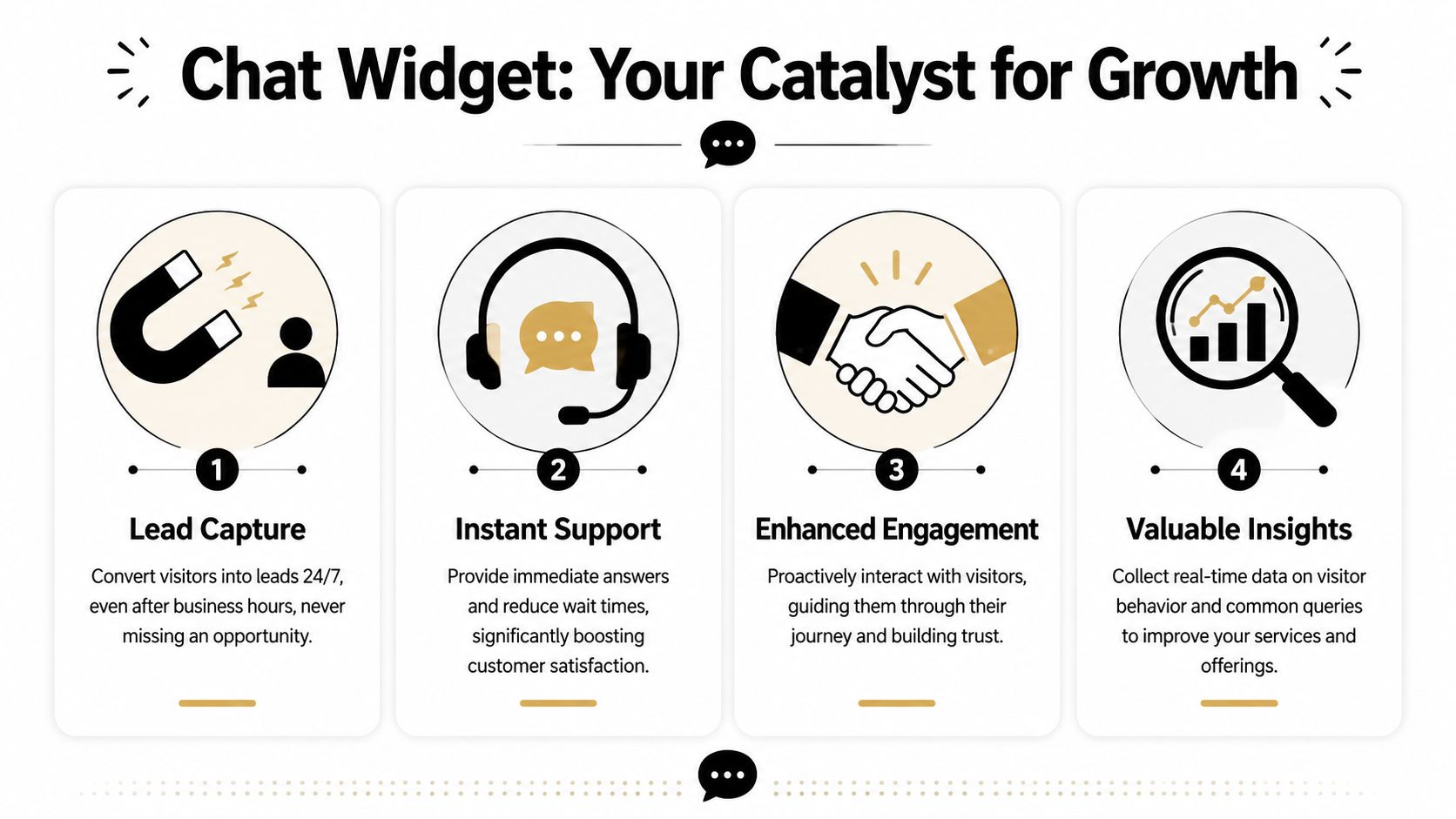 Chat Widget: Your Catalyst for Growth

1

Lead Capture

Convert visitors into leads 24/7, even after business hours, never missing an opportunity.

2

Instant Support

Provide immediate answers and reduce wait times, significantly boosting customer satisfaction.

3

Enhanced Engagement

Proactively interact with visitors, guiding them through their journey and building trust.

4

Valuable Insights

Collect real-time data on visitor behavior and common queries to improve your services and offerings.